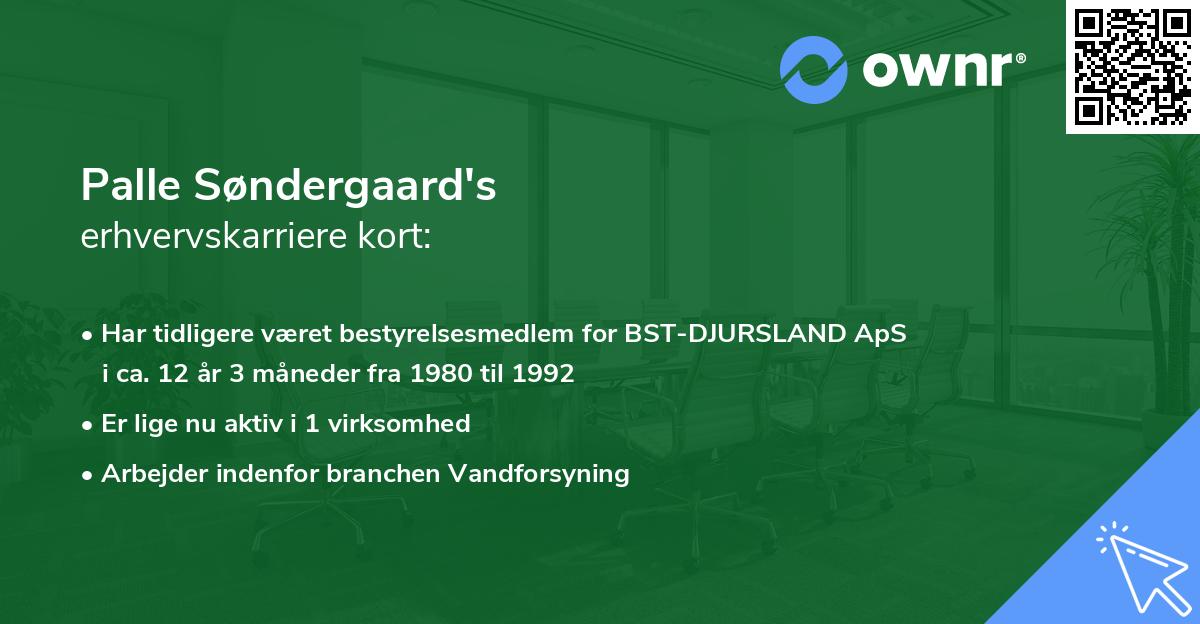 ownr®

Palle Søndergaard's
erhvervskarriere kort:

• Har tidligere været bestyrelsesmedlem for BST-DJURSLAND ApS i ca. 12 år 3 måneder fra 1980 til 1992
• Er lige nu aktiv i 1 virksomhed
• Arbejder indenfor branchen Vandforsyning